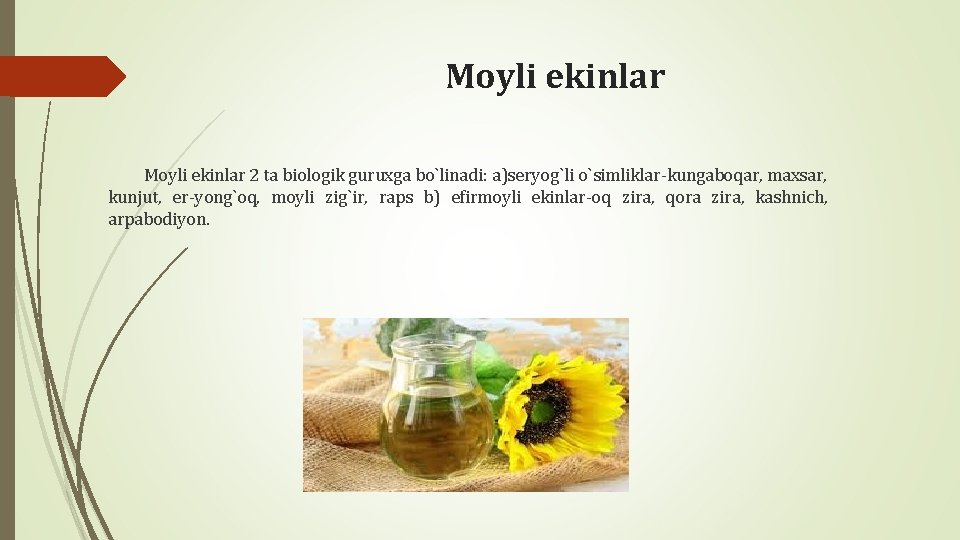 Moyli ekinlar

Moyli ekinlar 2 ta biologik guruxga bo`linadi: a)seryog`li o`simliklar-kungaboqar, maxsar, kunjut, er-yong`oq, moyli zig`ir, raps b) efirmoyli ekinlar-oq zira, qora zira, kashnich, arpabodiyon.